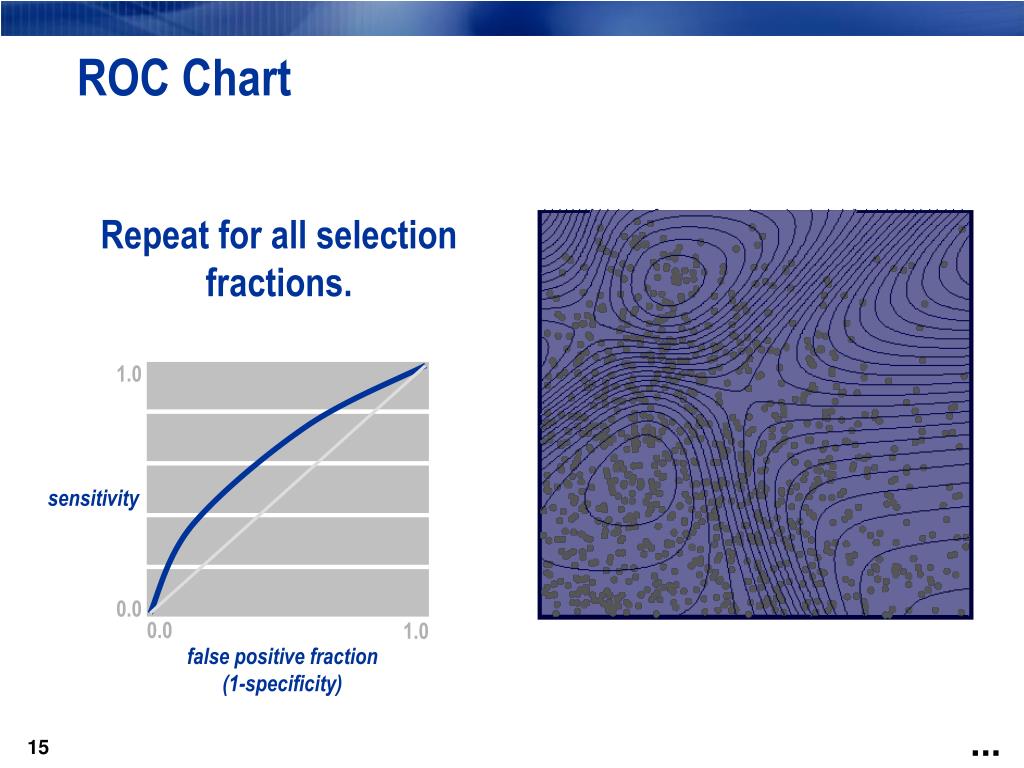 ROC Chart

Repeat for all selection fractions.

1.0

sensitivity

0.0

0.0

1.0

false positive fraction (1-specificity)

15

...